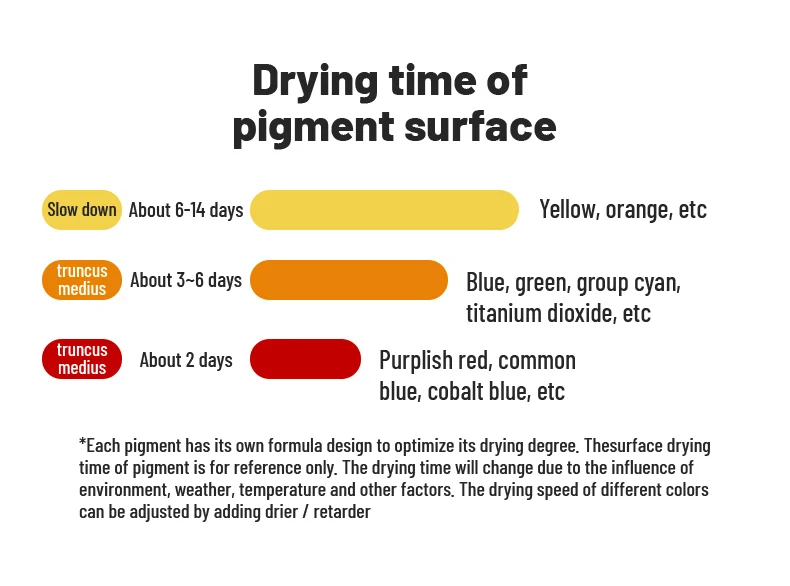 Drying time of pigment surface

Slow down About 6-14 days Yellow, orange, etc

truncus medius About 3~6 days Blue, green, group cyan, titanium dioxide, etc

truncus medius About 2 days Purplish red, common blue, cobalt blue, etc

*Each pigment has its own formula design to optimize its drying degree. Thesurface drying time of pigment is for reference only. The drying time will change due to the influence of environment, weather, temperature and other factors. The drying speed of different colors can be adjusted by adding drier / retarder